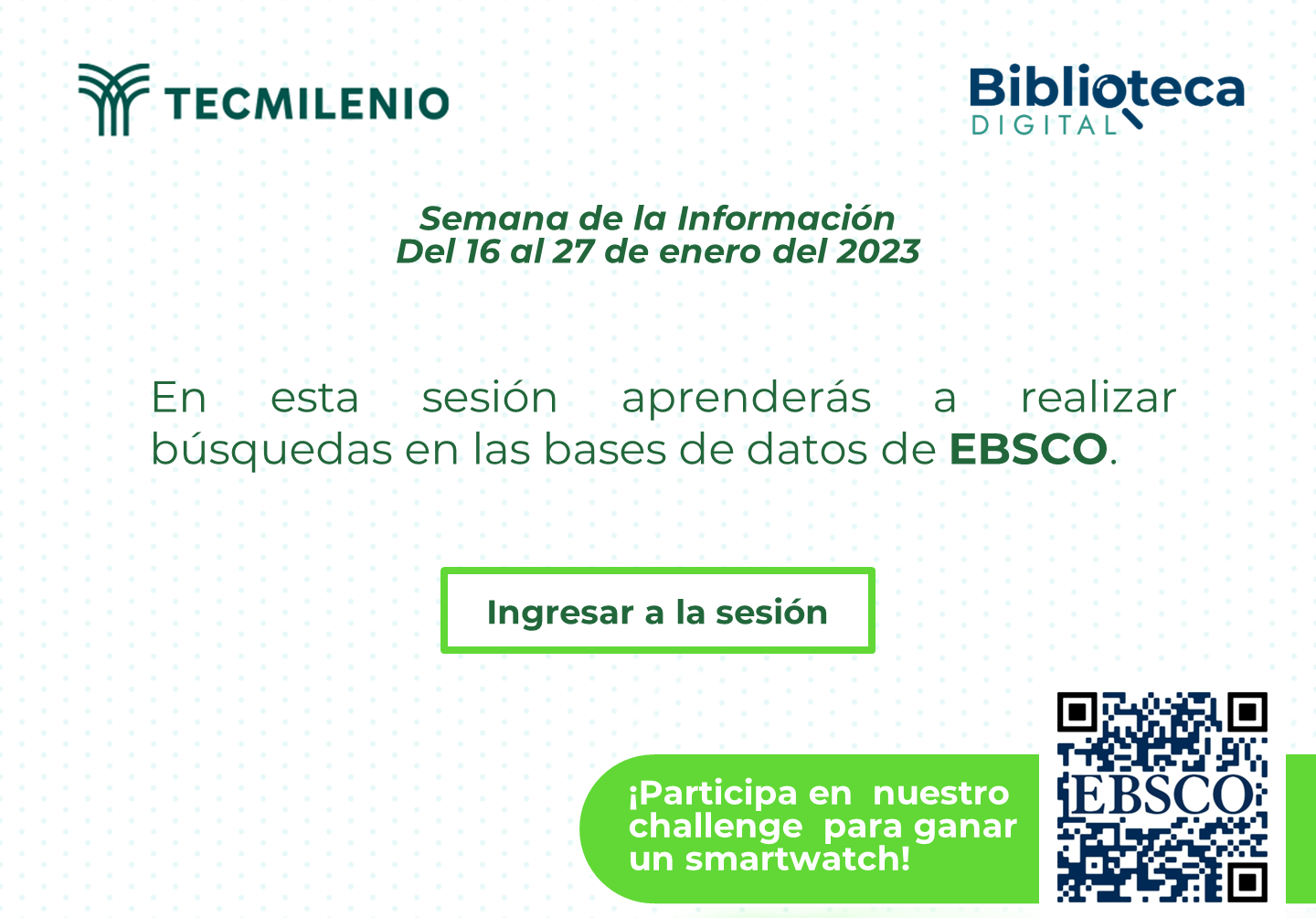 TECMILENIO

Biblioteca
DIGITAL

Semana de la Información
Del 16 al 27 de enero del 2023

En esta sesión aprenderás a realizar búsquedas en las bases de datos de EBSCO.

Ingresar a la sesión

¡Participa en nuestro challenge para ganar un smartwatch!

EBSCO